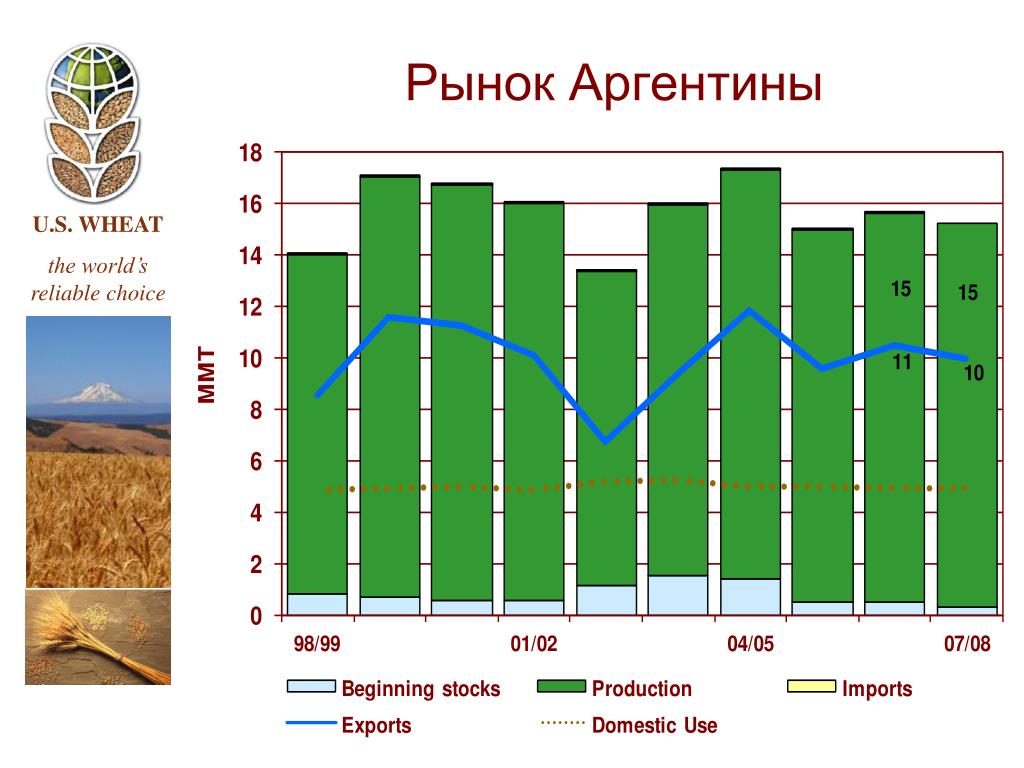 U.S. WHEAT
the world's reliable choice

Рынок Аргентины

MMT

18
16
14
12
10
8
6
4
2
0

15
15
11
10

98/99
01/02
04/05
07/08

Beginning stocks
Production
Imports
Exports
Domestic Use